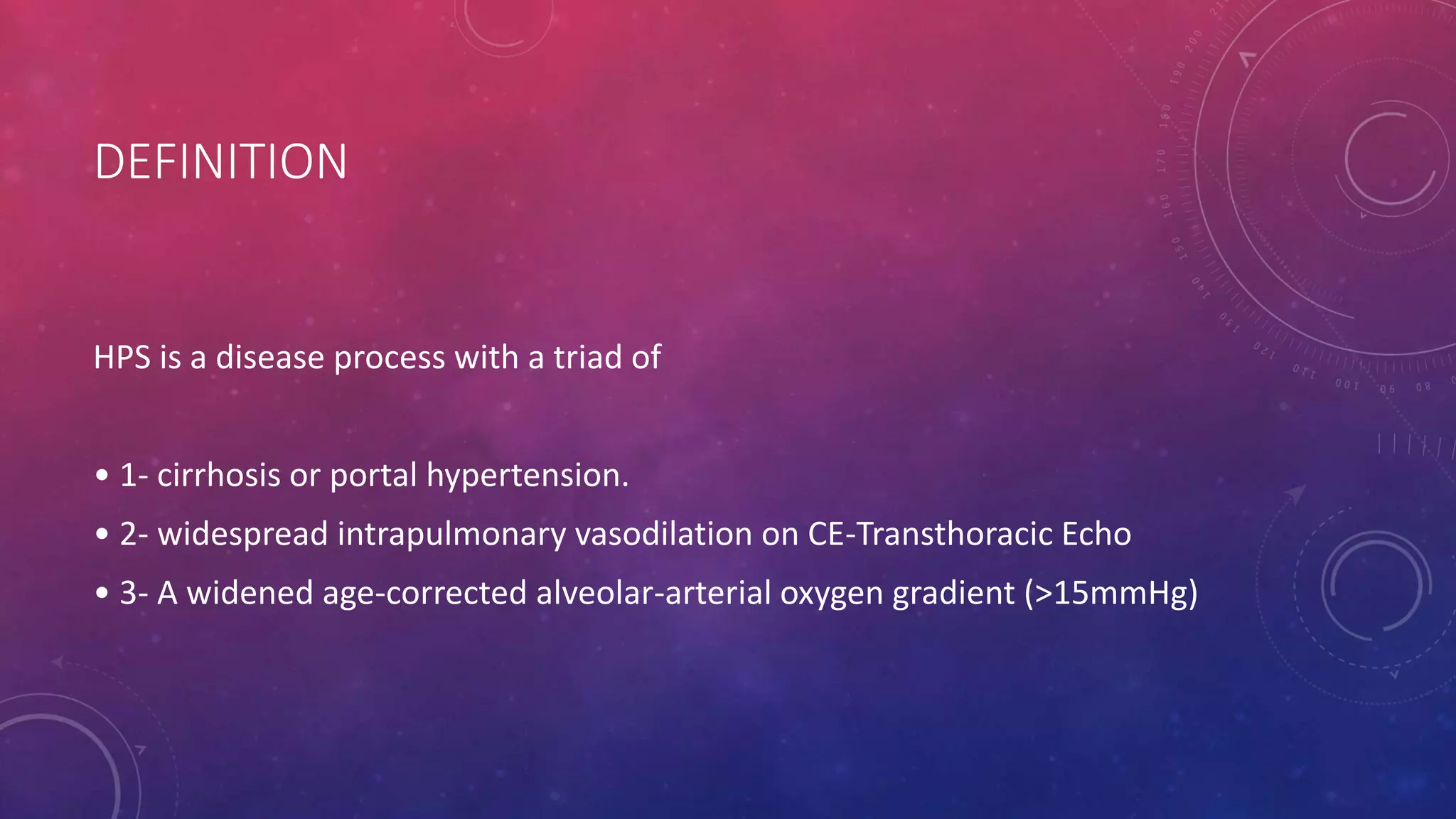 DEFINITION

HPS is a disease process with a triad of

• 1- cirrhosis or portal hypertension.
• 2- widespread intrapulmonary vasodilation on CE-Transthoracic Echo
• 3- A widened age-corrected alveolar-arterial oxygen gradient (>15mmHg)